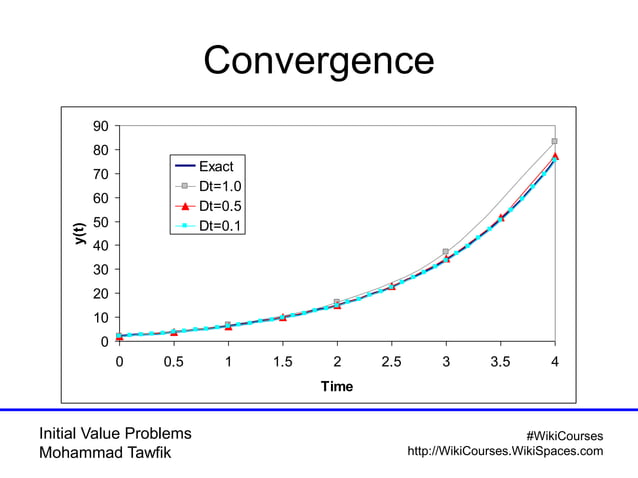 Convergence

90
80
70
60
50
40
30
20
10
0

y(t)

Exact
Dt=1.0
Dt=0.5
Dt=0.1

0 0.5 1 1.5 2 2.5 3 3.5 4

Time

Initial Value Problems
Mohammad Tawfik

#WikiCourses
http://WikiCourses.WikiSpaces.com